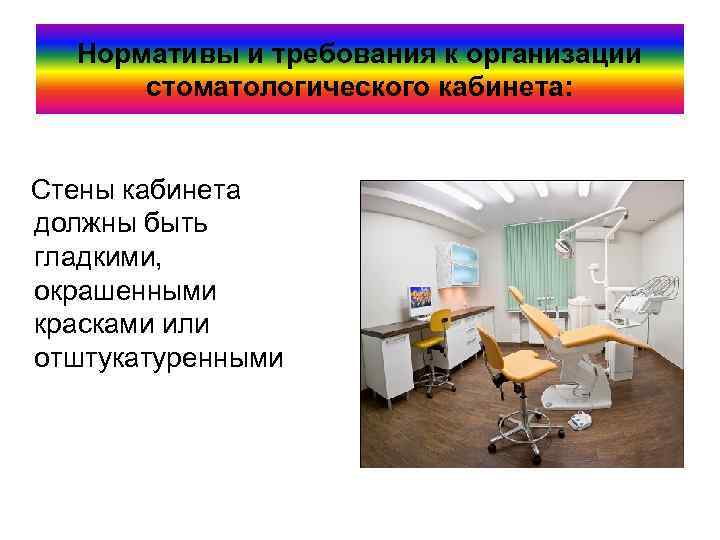 Нормативы и требования к организации стоматологического кабинета:

Стены кабинета должны быть гладкими, окрашенными красками или отштукатуренными